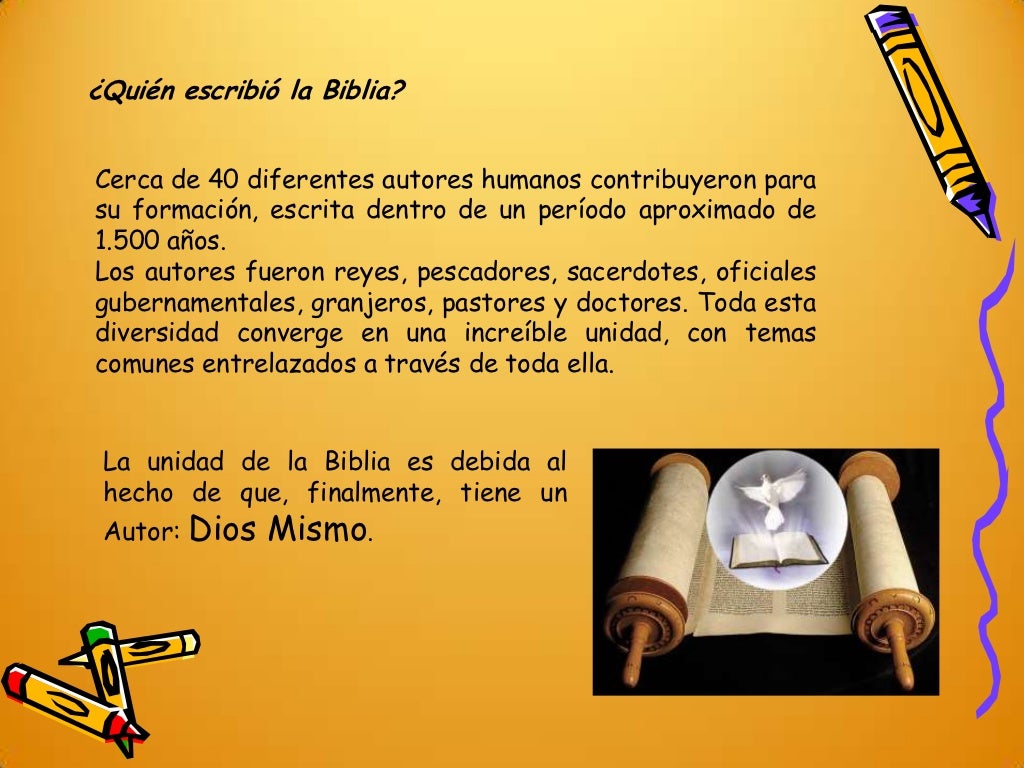 ¿Quién escribió la Biblia?

Cerca de 40 diferentes autores humanos contribuyeron para su formación, escrita dentro de un período aproximado de 1.500 años.
Los autores fueron reyes, pescadores, sacerdotes, oficiales gubernamentales, granjeros, pastores y doctores. Toda esta diversidad converge en una increíble unidad, con temas comunes entrelazados a través de toda ella.

La unidad de la Biblia es debida al hecho de que, finalmente, tiene un Autor: Dios Mismo.